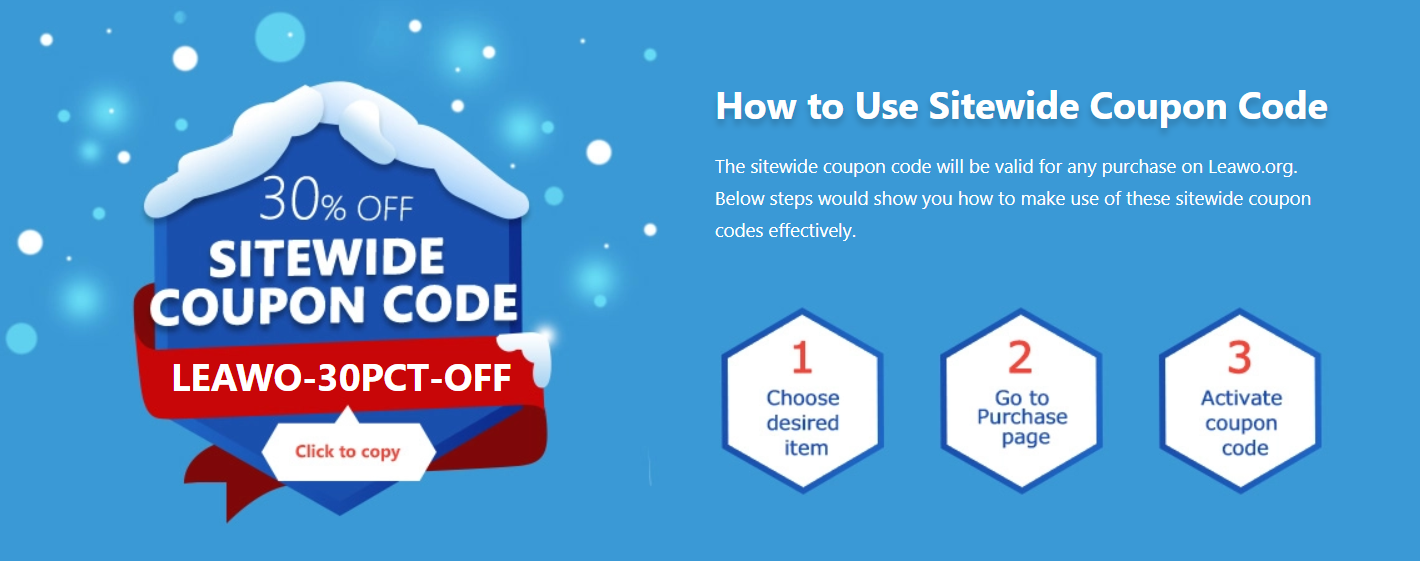 30% OFF
SITEWIDE
COUPON CODE
LEAWO-30PCT-OFF
Click to copy

How to Use Sitewide Coupon Code

The sitewide coupon code will be valid for any purchase on Leawo.org. Below steps would show you how to make use of these sitewide coupon codes effectively.

1
Choose desired item

2
Go to Purchase page

3
Activate coupon code